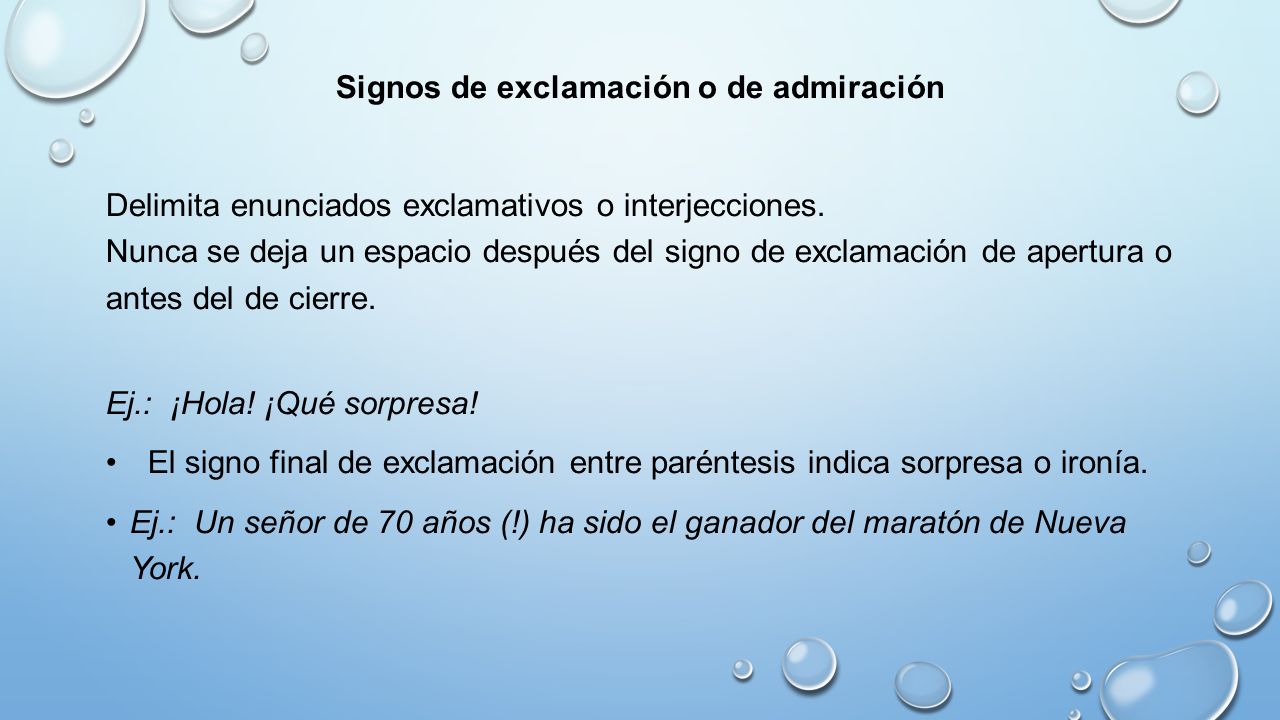 Signos de exclamación o de admiración

Delimita enunciados exclamativos o interjecciones.
Nunca se deja un espacio después del signo de exclamación de apertura o antes del de cierre.

Ej.: ¡Hola! ¡Qué sorpresa!

• El signo final de exclamación entre paréntesis indica sorpresa o ironía.
• Ej.: Un señor de 70 años (!) ha sido el ganador del maratón de Nueva York.